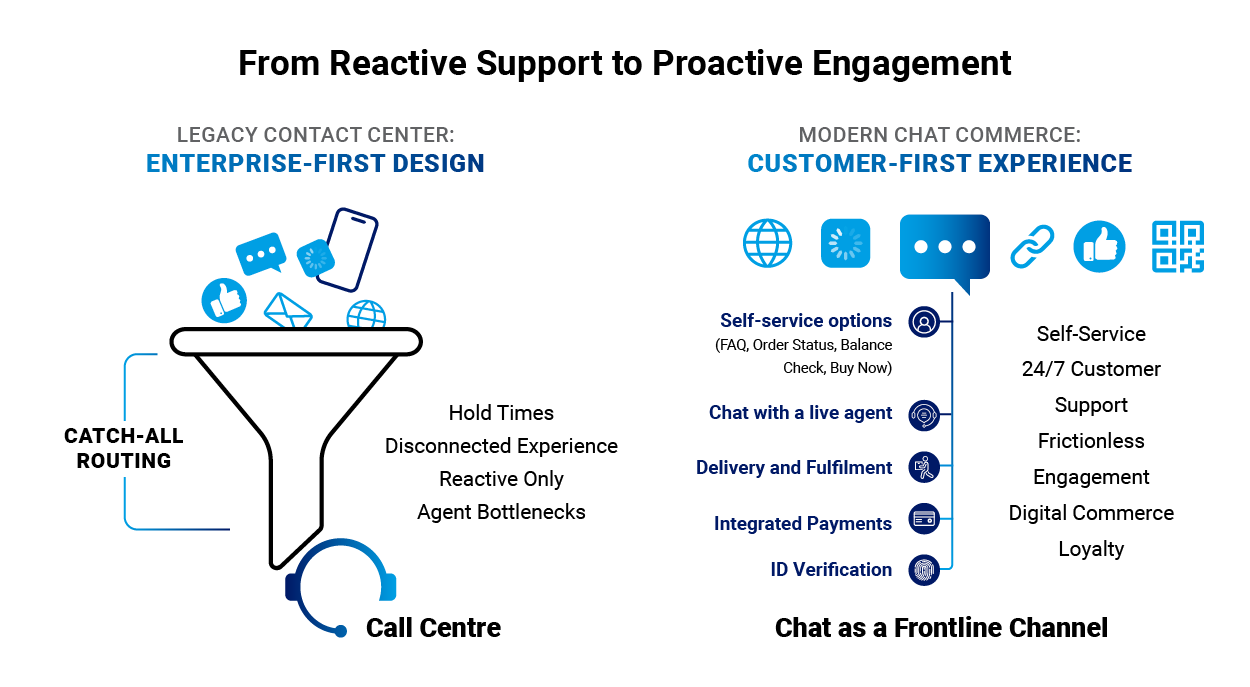 From Reactive Support to Proactive Engagement

LEGACY CONTACT CENTER:
ENTERPRISE-FIRST DESIGN

CATCH-ALL ROUTING

Hold Times
Disconnected Experience
Reactive Only
Agent Bottlenecks

Call Centre

MODERN CHAT COMMERCE:
CUSTOMER-FIRST EXPERIENCE

Self-service options
(FAQ, Order Status, Balance Check, Buy Now)

Chat with a live agent

Delivery and Fulfilment

Integrated Payments

ID Verification

Self-Service
24/7 Customer Support
Frictionless Engagement
Digital Commerce
Loyalty

Chat as a Frontline Channel